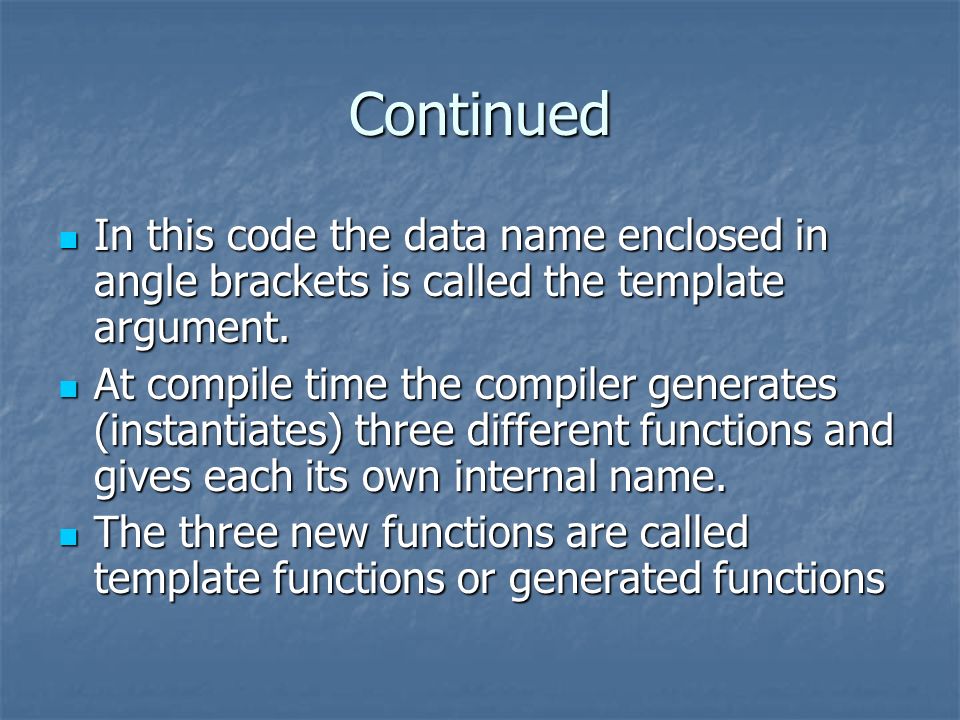 Continued

In this code the data name enclosed in angle brackets is called the template argument.

At compile time the compiler generates (instantiates) three different functions and gives each its own internal name.

The three new functions are called template functions or generated functions